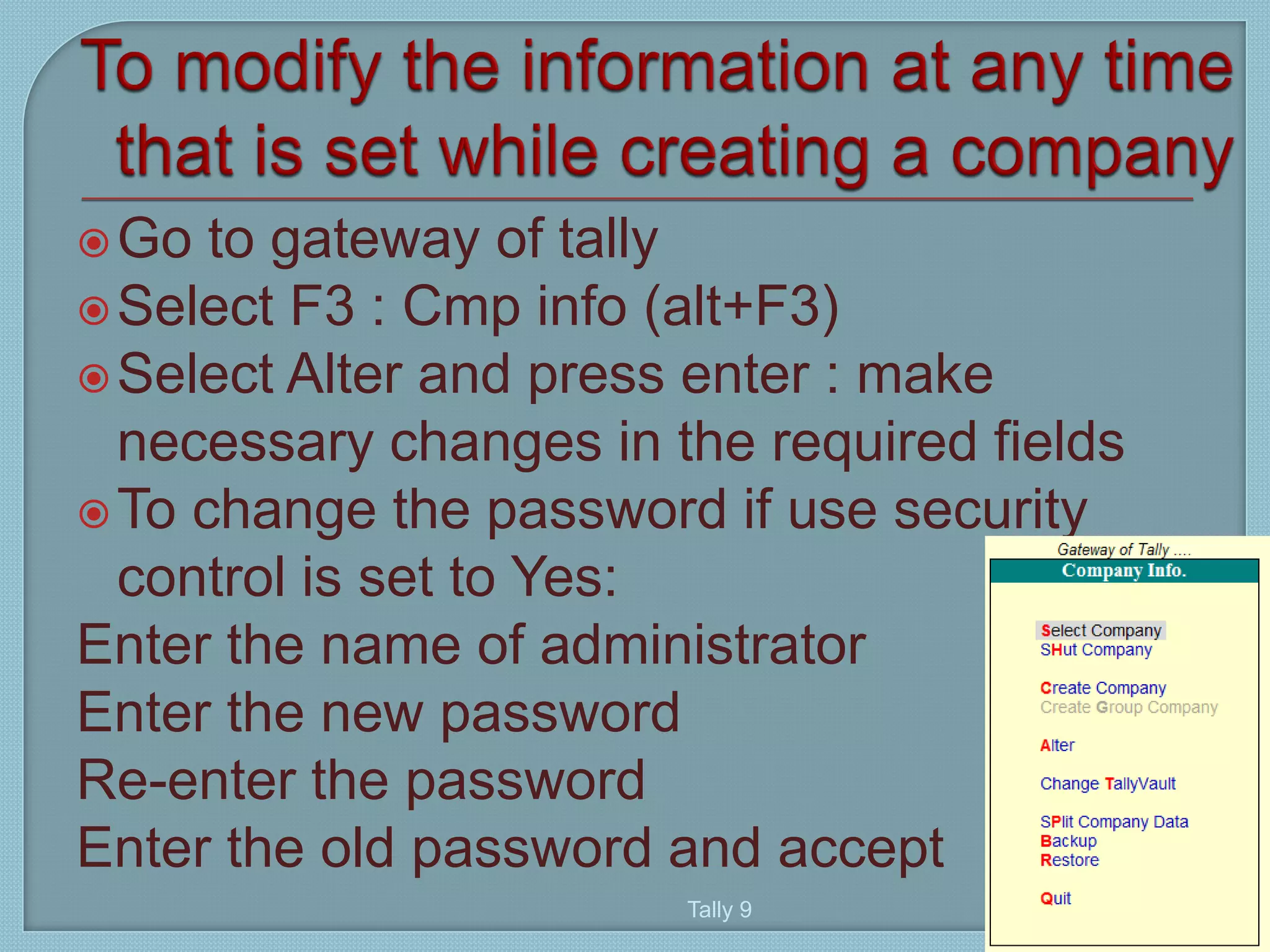 To modify the information at any time that is set while creating a company

Go to gateway of tally

Select F3 : Cmp info (alt+F3)

Select Alter and press enter : make necessary changes in the required fields

To change the password if use security control is set to Yes:

Enter the name of administrator

Enter the new password

Re-enter the password

Enter the old password and accept

Tally 9

Gateway of Tally ....

Company Info.

Select Company
SHut Company

Create Company
Create Group Company

Alter

Change TallyVault

SPlit Company Data
Backup
Restore

Quit